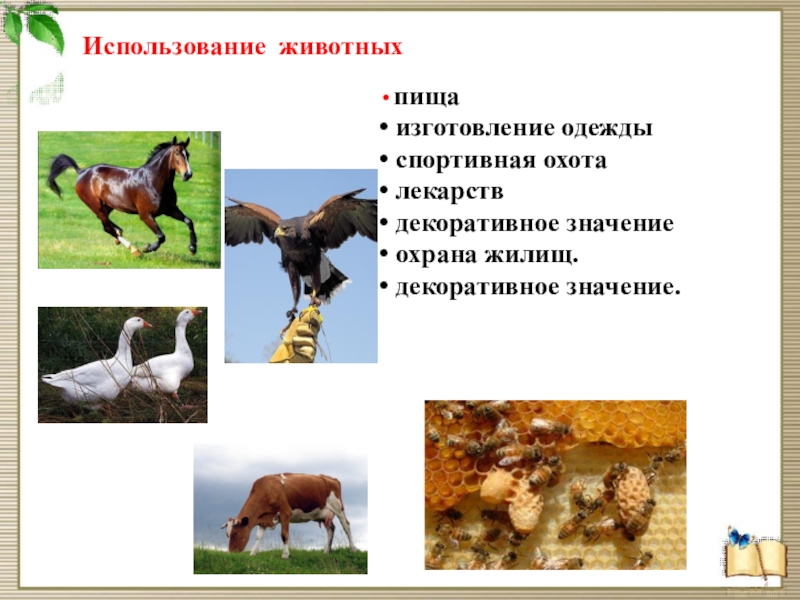 Использование животных

• пища
• изготовление одежды
• спортивная охота
• лекарств
• декоративное значение
• охрана жилищ.
• декоративное значение.